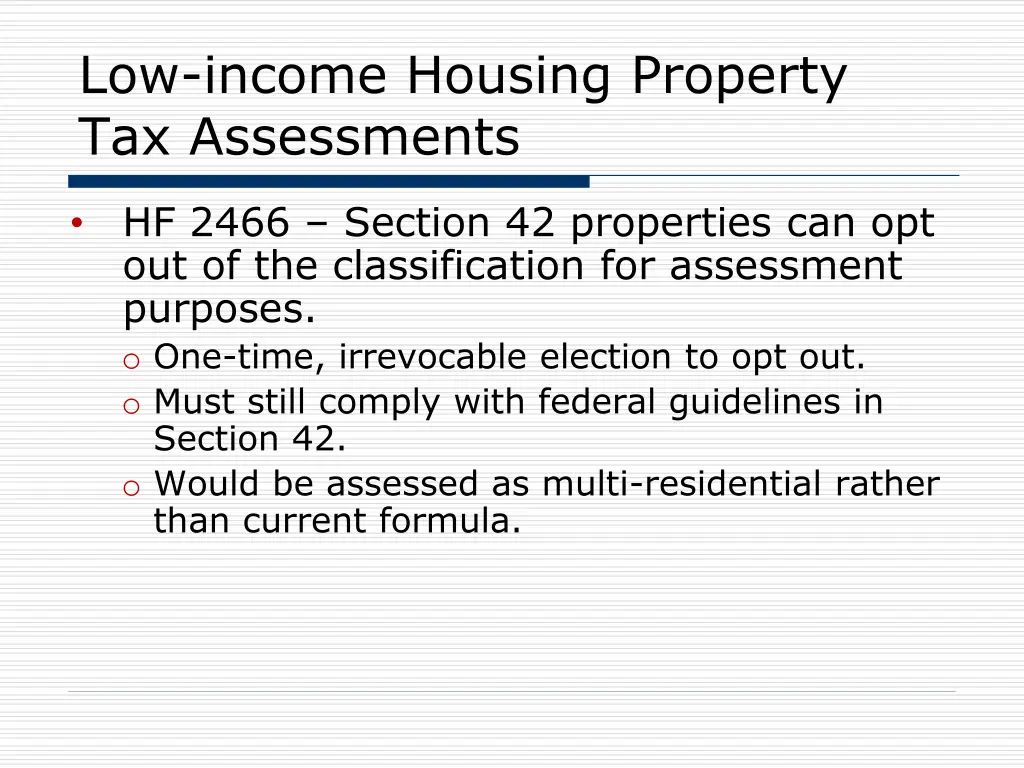 Low-income Housing Property Tax Assessments

• HF 2466 – Section 42 properties can opt out of the classification for assessment purposes.
  o One-time, irrevocable election to opt out.
  o Must still comply with federal guidelines in Section 42.
  o Would be assessed as multi-residential rather than current formula.